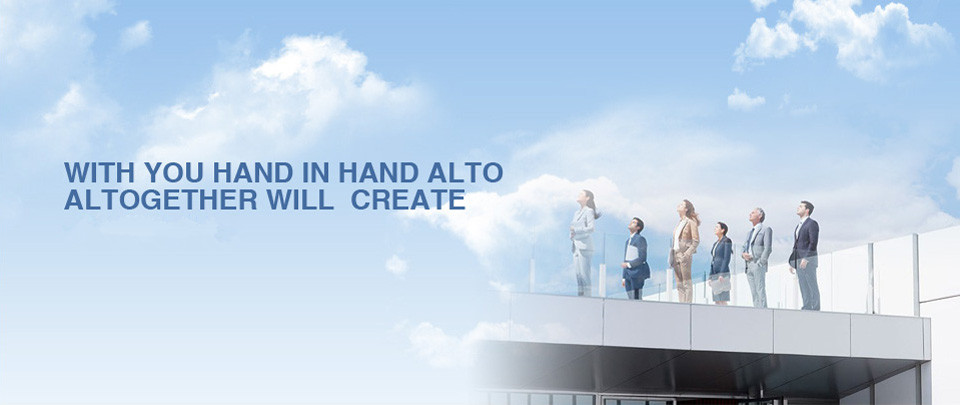 WITH YOU HAND IN HAND ALTO
ALTOGETHER WILL CREATE